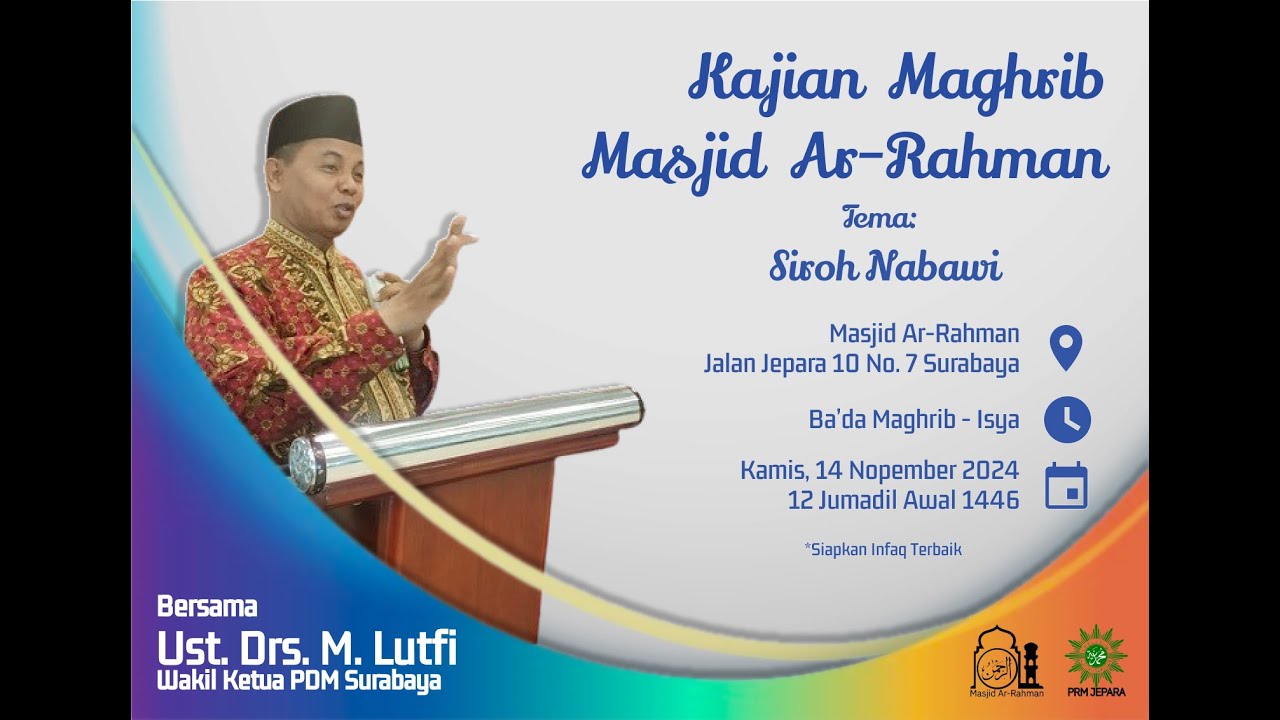 Kajian Maghrib Masjid Ar-Rahman

Tema:
Siroh Nabawi

Masjid Ar-Rahman
Jalan Jepara 10 No. 7 Surabaya

Ba'da Maghrib - Isya

Kamis, 14 Nopember 2024
12 Jumadil Awal 1446

*Siapkan Infaq Terbaik

Bersama
Ust. Drs. M. Lutfi
Wakil Ketua PDM Surabaya

Masjid Ar-Rahman

PRM JEPARA